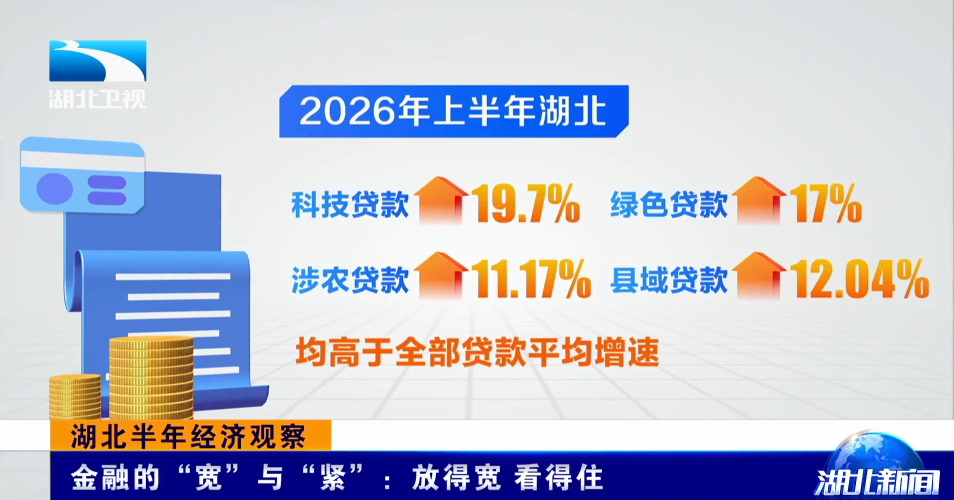 湖北卫视

2026年上半年湖北

科技贷款 19.7%
绿色贷款 17%
涉农贷款 11.17%
县域贷款 12.04%

均高于全部贷款平均增速

湖北半年经济观察

金融的“宽”与“紧”：放得宽 看得住

湖北新闻